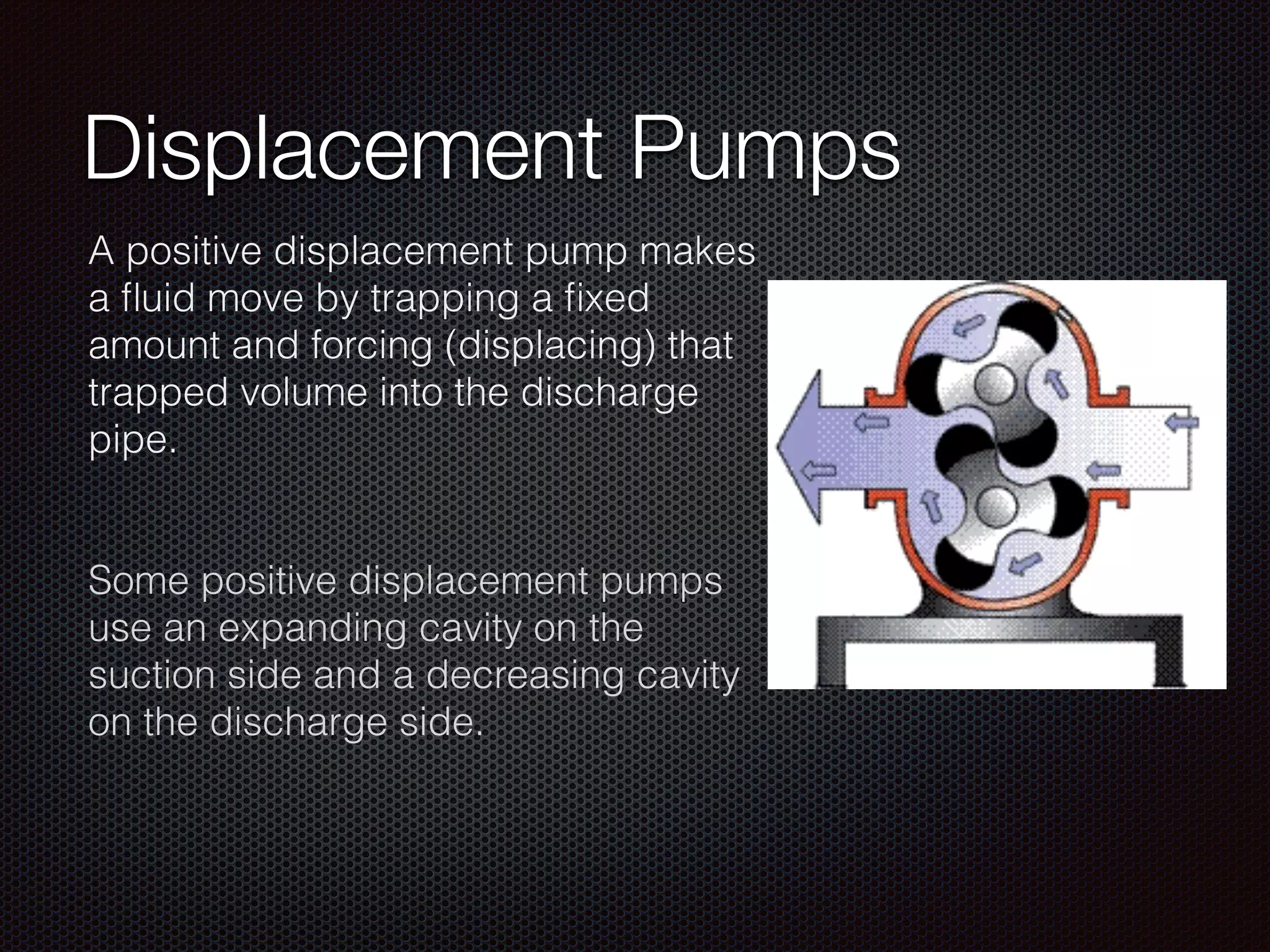 Displacement Pumps

A positive displacement pump makes a fluid move by trapping a fixed amount and forcing (displacing) that trapped volume into the discharge pipe.

Some positive displacement pumps use an expanding cavity on the suction side and a decreasing cavity on the discharge side.